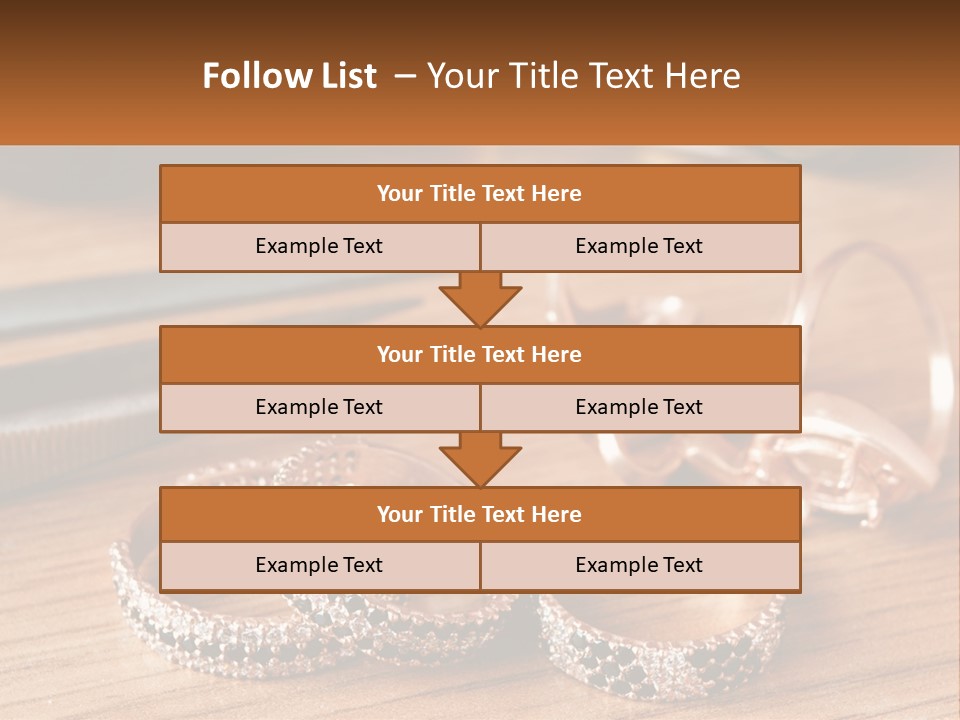 Follow List – Your Title Text Here

Your Title Text Here

Example Text

Example Text

Your Title Text Here

Example Text

Example Text

Your Title Text Here

Example Text

Example Text